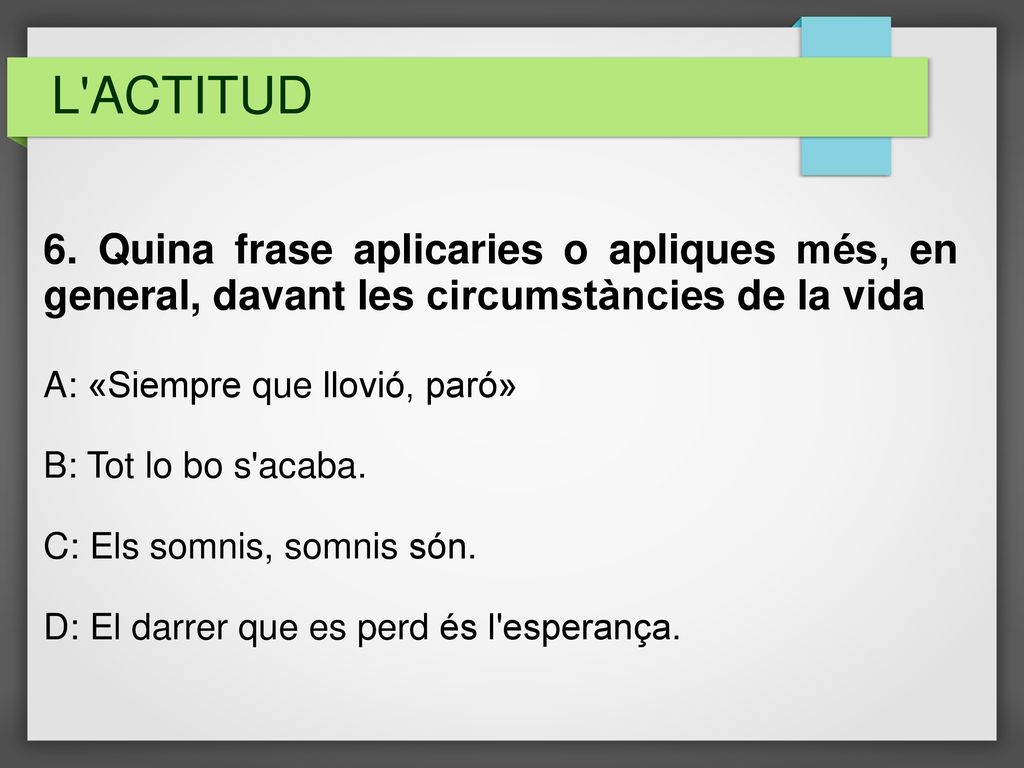 L'ACTITUD

6. Quina frase aplicaries o apliques més, en general, davant les circumstàncies de la vida

A: «Siempre que llovió, paró»

B: Tot lo bo s'acaba.

C: Els somnis, somnis són.

D: El darrer que es perd és l'esperança.